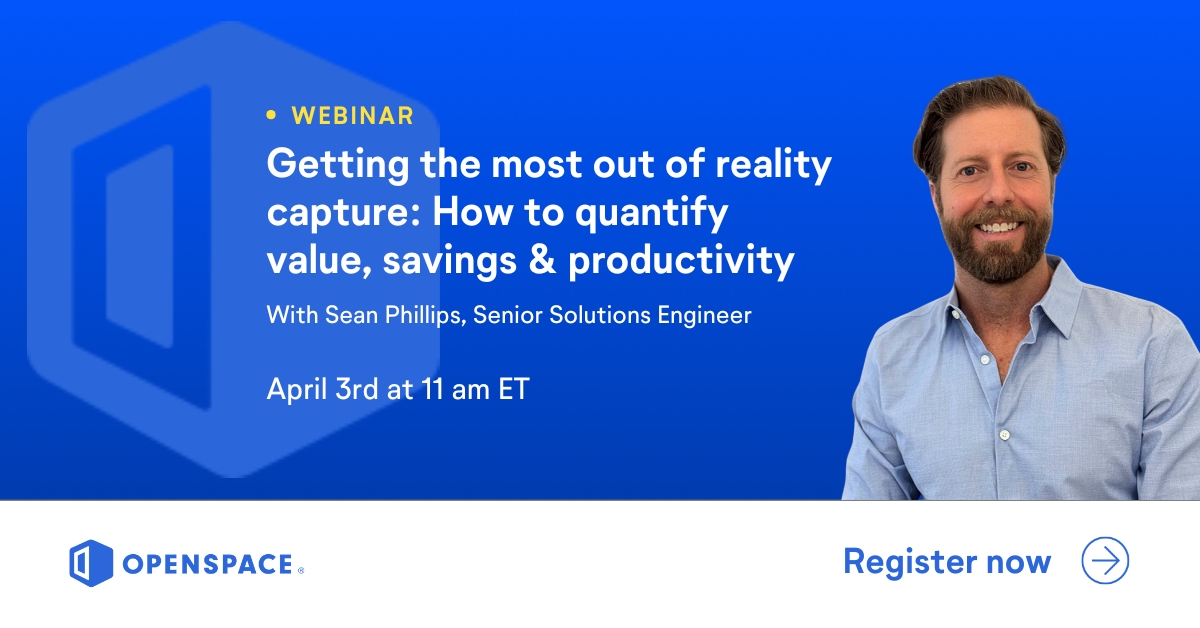 • WEBINAR

Getting the most out of reality capture: How to quantify value, savings & productivity

With Sean Phillips, Senior Solutions Engineer

April 3rd at 11 am ET

OPENSPACE®

Register now